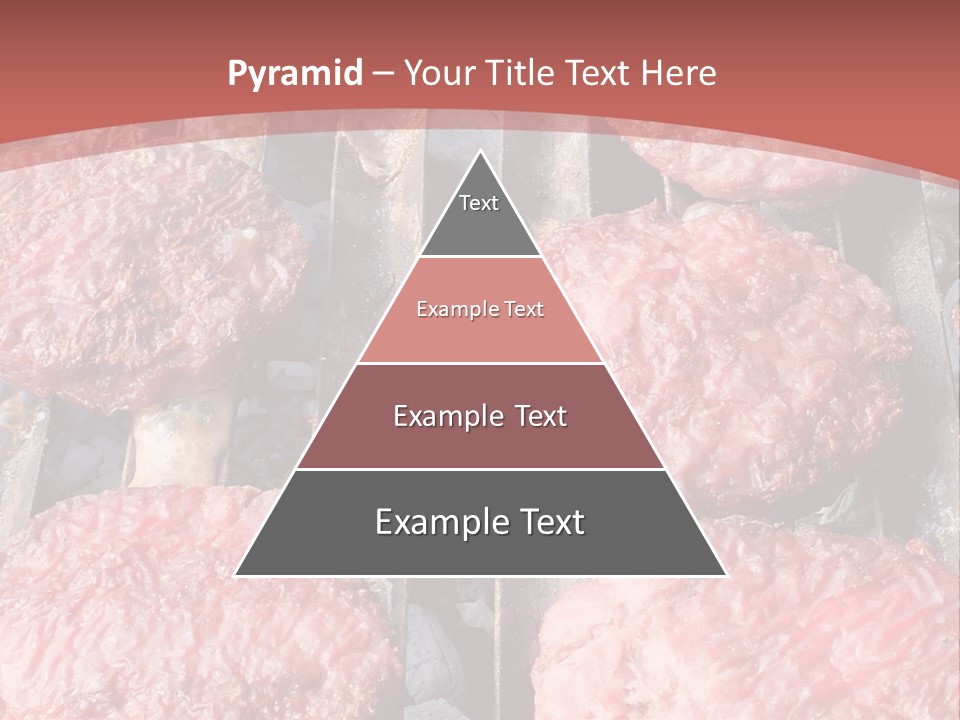 Pyramid – Your Title Text Here

Text

Example Text

Example Text

Example Text